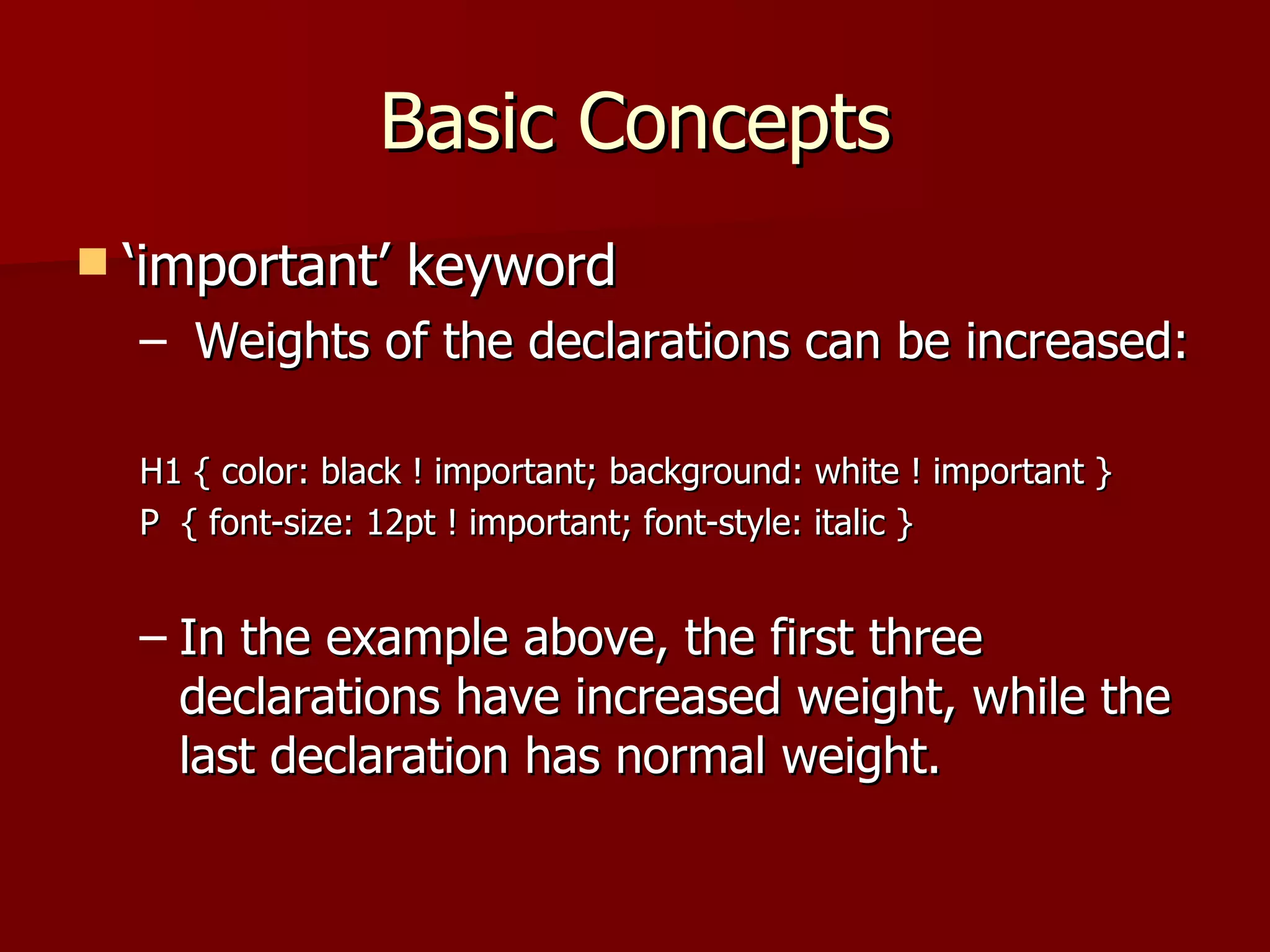 Basic Concepts

‘important’ keyword

– Weights of the declarations can be increased:

H1 { color: black ! important; background: white ! important }
P { font-size: 12pt ! important; font-style: italic }

– In the example above, the first three declarations have increased weight, while the last declaration has normal weight.